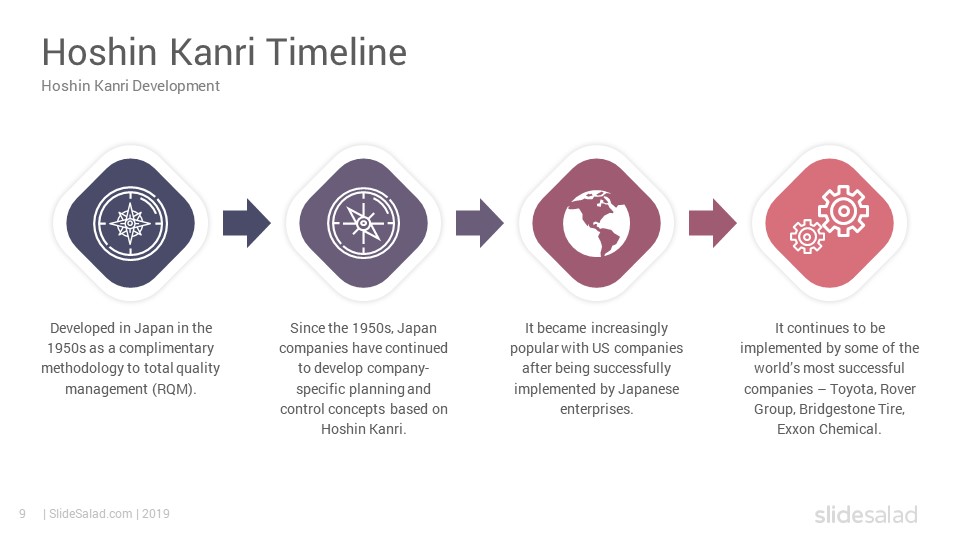 Hoshin Kanri Timeline

Hoshin Kanri Development

Developed in Japan in the 1950s as a complimentary methodology to total quality management (RQM).

Since the 1950s, Japan companies have continued to develop company-specific planning and control concepts based on Hoshin Kanri.

It became increasingly popular with US companies after being successfully implemented by Japanese enterprises.

It continues to be implemented by some of the world's most successful companies – Toyota, Rover Group, Bridgestone Tire, Exxon Chemical.

9 | SlideSalad.com | 2019

slidesalad